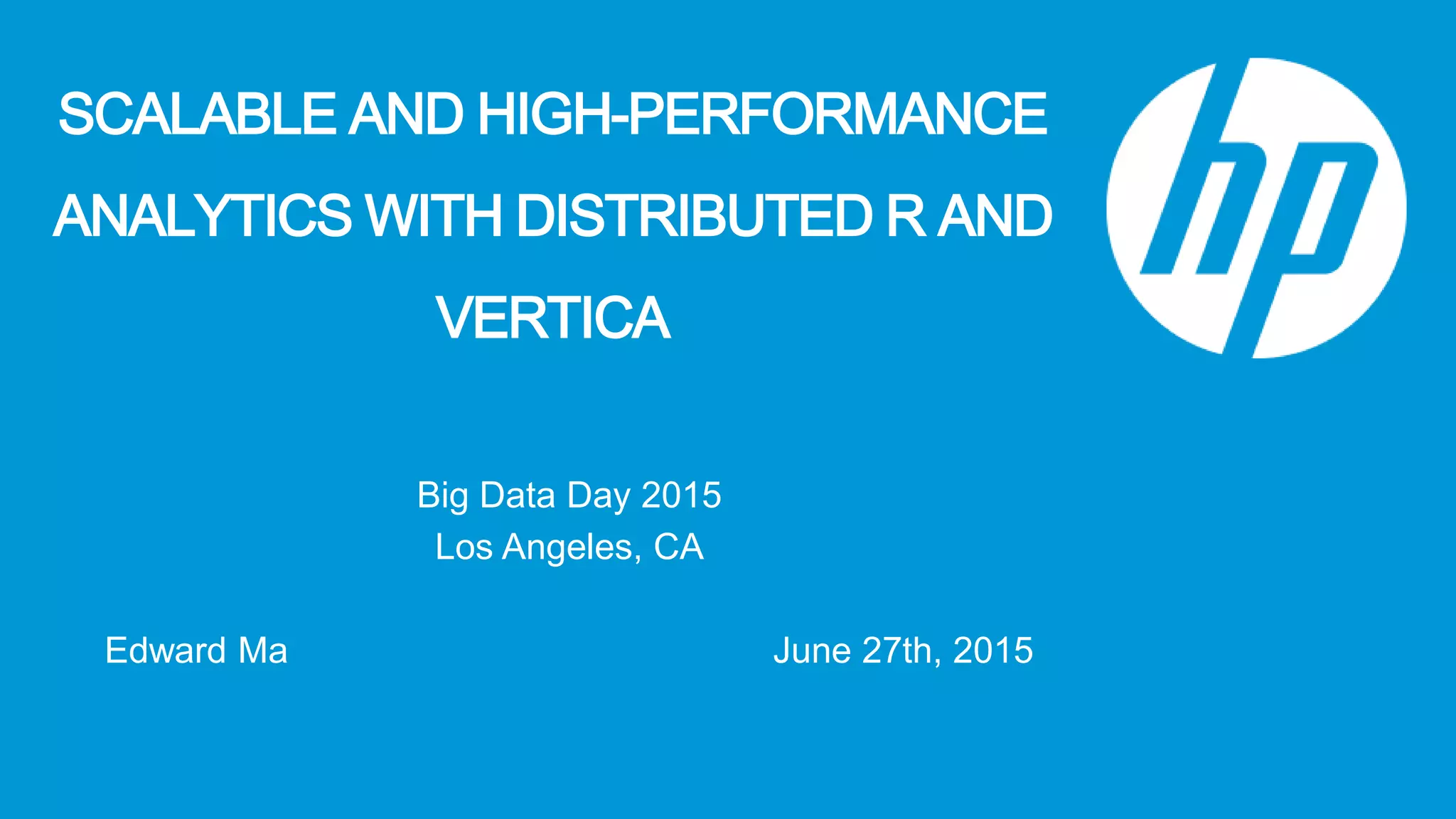 SCALABLE AND HIGH-PERFORMANCE ANALYTICS WITH DISTRIBUTED R AND VERTICA

hp

Big Data Day 2015
Los Angeles, CA

Edward Ma

June 27th, 2015